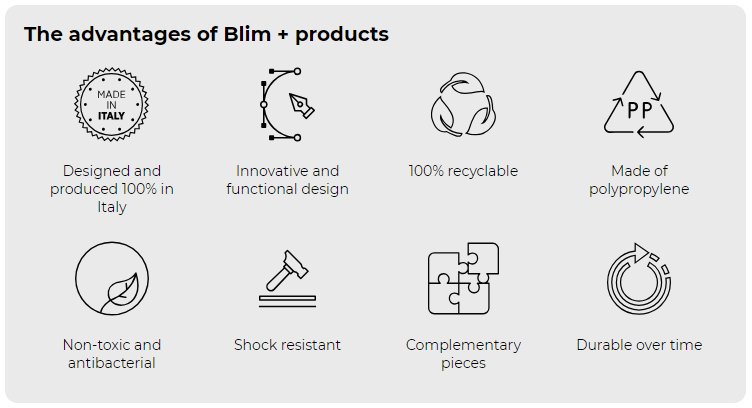 The advantages of Blim + products

MADE IN ITALY

Designed and produced 100% in Italy

Innovative and functional design

100% recyclable

PP

Made of polypropylene

Non-toxic and antibacterial

Shock resistant

Complementary pieces

Durable over time